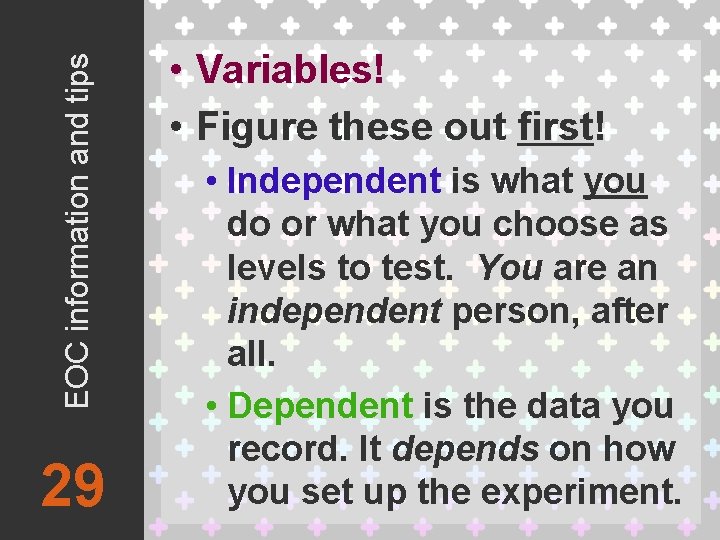 EOC information and tips

29

• Variables!
• Figure these out first!
• Independent is what you do or what you choose as levels to test. You are an independent person, after all.
• Dependent is the data you record. It depends on how you set up the experiment.